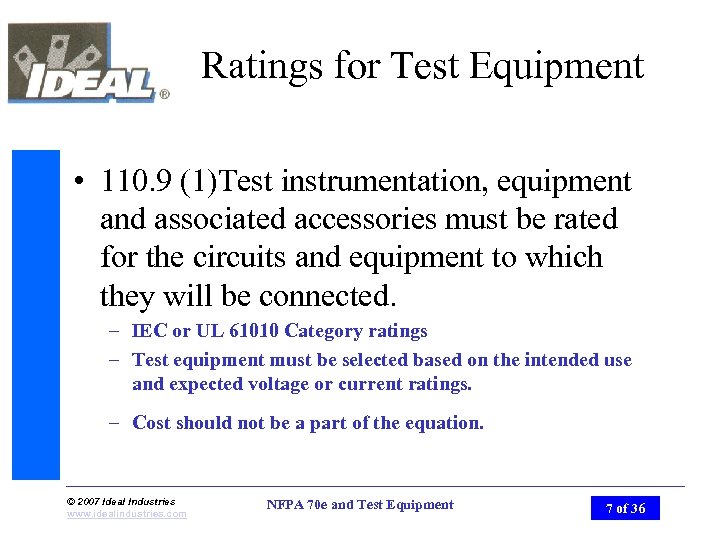 IDEAL®

Ratings for Test Equipment

• 110.9 (1)Test instrumentation, equipment and associated accessories must be rated for the circuits and equipment to which they will be connected.

– IEC or UL 61010 Category ratings
– Test equipment must be selected based on the intended use and expected voltage or current ratings.
– Cost should not be a part of the equation.

© 2007 Ideal Industries
www.idealindustries.com

NFPA 70e and Test Equipment

7 of 36